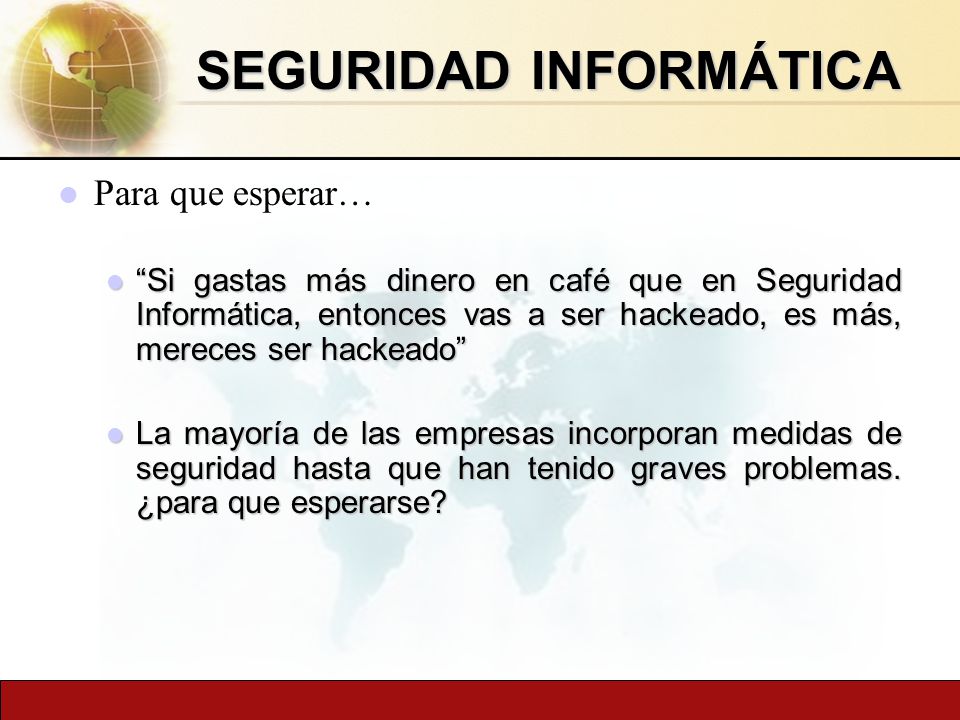 SEGURIDAD INFORMÁTICA

Para que esperar…

“Si gastas más dinero en café que en Seguridad Informática, entonces vas a ser hackeado, es más, mereces ser hackeado”

La mayoría de las empresas incorporan medidas de seguridad hasta que han tenido graves problemas. ¿para que esperarse?